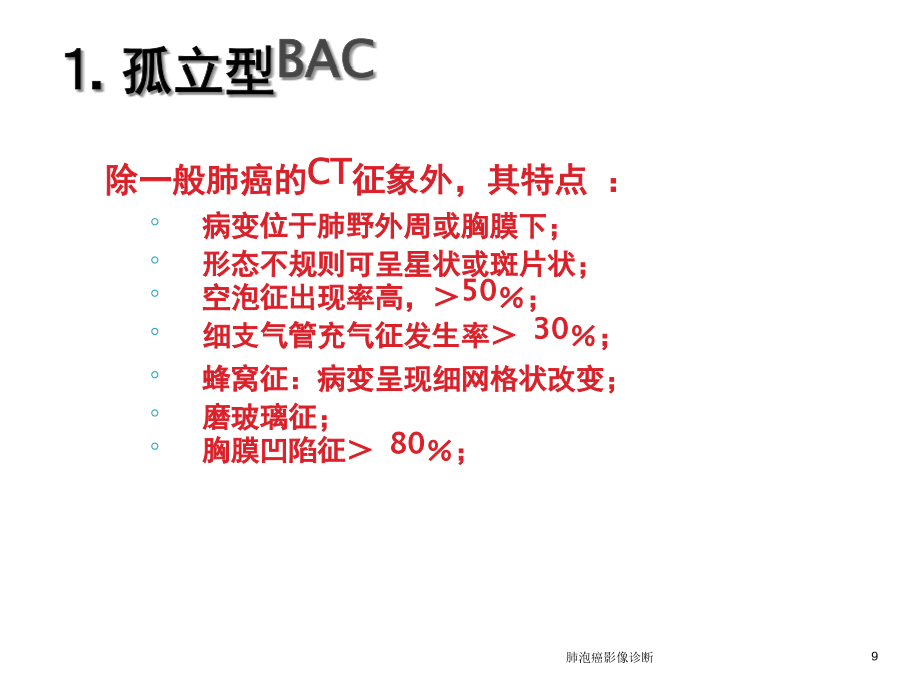 1. 孤立型BAC

除一般肺癌的CT征象外，其特点 ：

◦ 病变位于肺野外周或胸膜下；
◦ 形态不规则可呈星状或斑片状；
◦ 空泡征出现率高，＞50%；
◦ 细支气管充气征发生率＞ 30%；
◦ 蜂窝征：病变呈现细网格状改变；
◦ 磨玻璃征；
◦ 胸膜凹陷征＞ 80%；

肺泡癌影像诊断

9